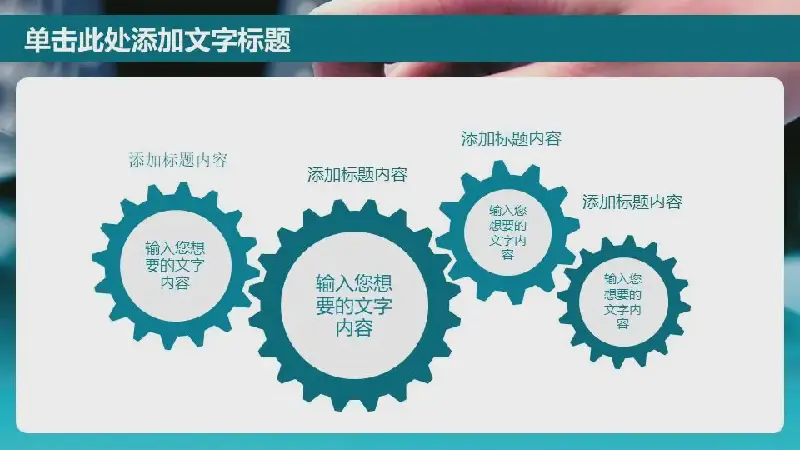 单击此处添加文字标题

添加标题内容

输入您想要的文字内容

添加标题内容

输入您想要的文字内容

添加标题内容

输入您想要的文字内容

添加标题内容

输入您想要的文字内容